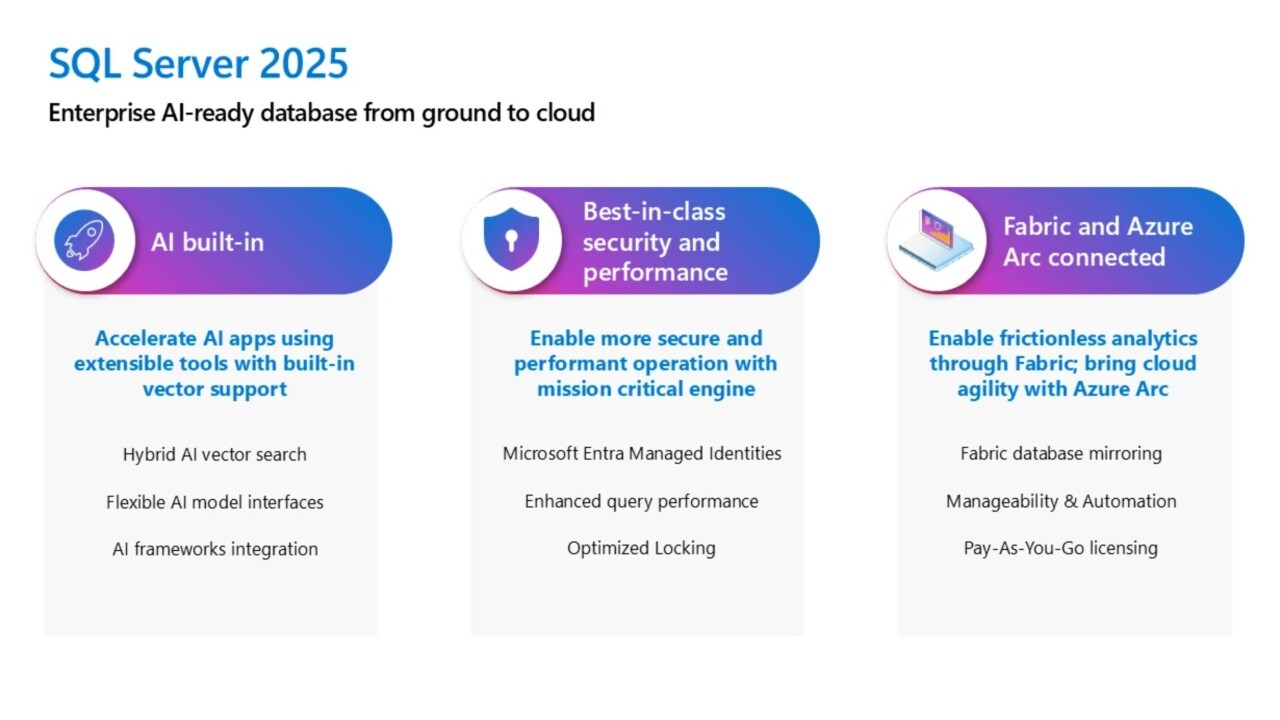 SQL Server 2025

Enterprise AI-ready database from ground to cloud

AI built-in

Accelerate AI apps using extensible tools with built-in vector support

Hybrid AI vector search

Flexible AI model interfaces

AI frameworks integration

Best-in-class security and performance

Enable more secure and performant operation with mission critical engine

Microsoft Entra Managed Identities

Enhanced query performance

Optimized Locking

Fabric and Azure Arc connected

Enable frictionless analytics through Fabric; bring cloud agility with Azure Arc

Fabric database mirroring

Manageability & Automation

Pay-As-You-Go licensing